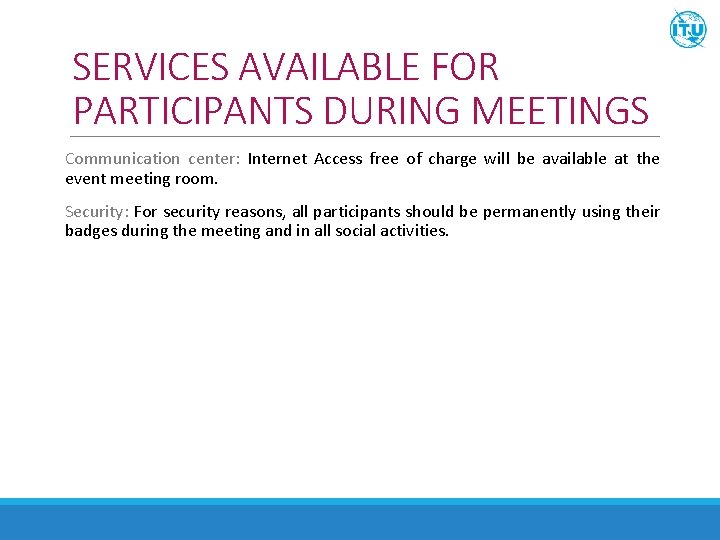 ITU

SERVICES AVAILABLE FOR PARTICIPANTS DURING MEETINGS

Communication center: Internet Access free of charge will be available at the event meeting room.

Security: For security reasons, all participants should be permanently using their badges during the meeting and in all social activities.